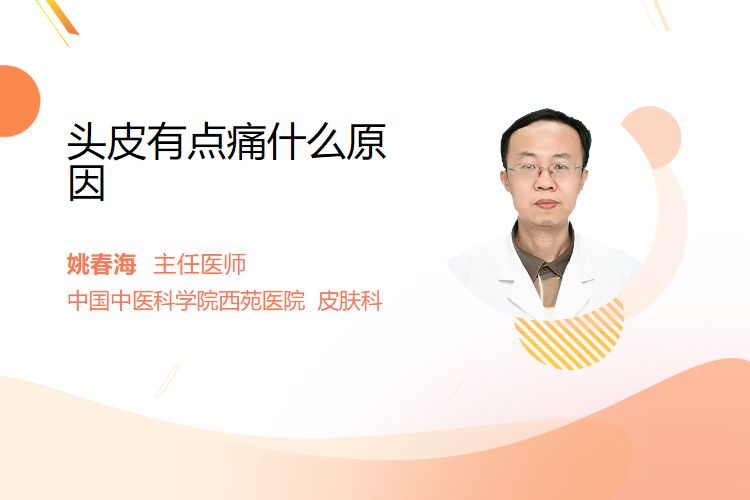 头皮有点痛什么原因

姚春海 主任医师

中国中医科学院西苑医院 皮肤科